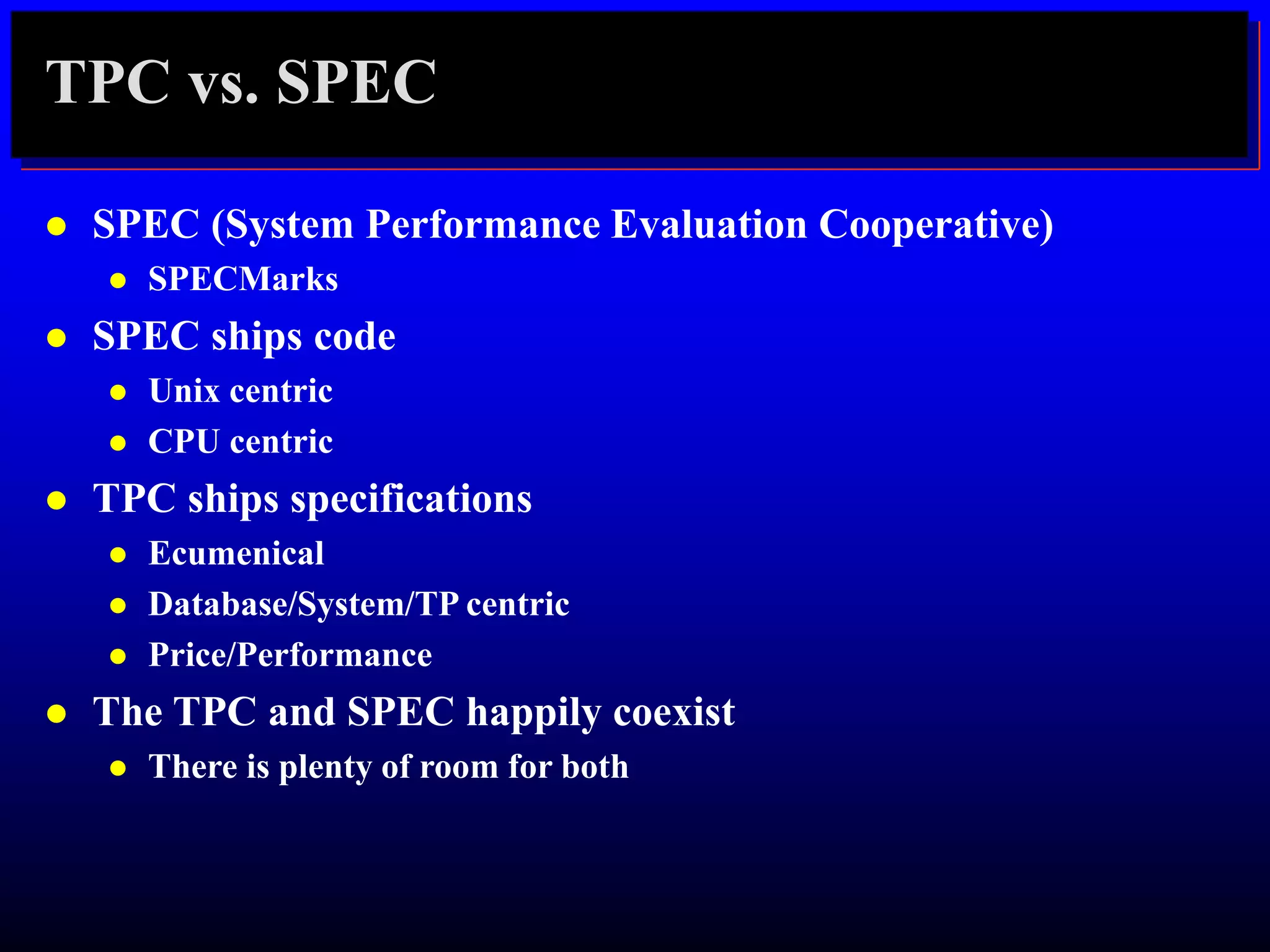 TPC vs. SPEC

- SPEC (System Performance Evaluation Cooperative)
  - SPECMarks
- SPEC ships code
  - Unix centric
  - CPU centric
- TPC ships specifications
  - Ecumenical
  - Database/System/TP centric
  - Price/Performance
- The TPC and SPEC happily coexist
  - There is plenty of room for both